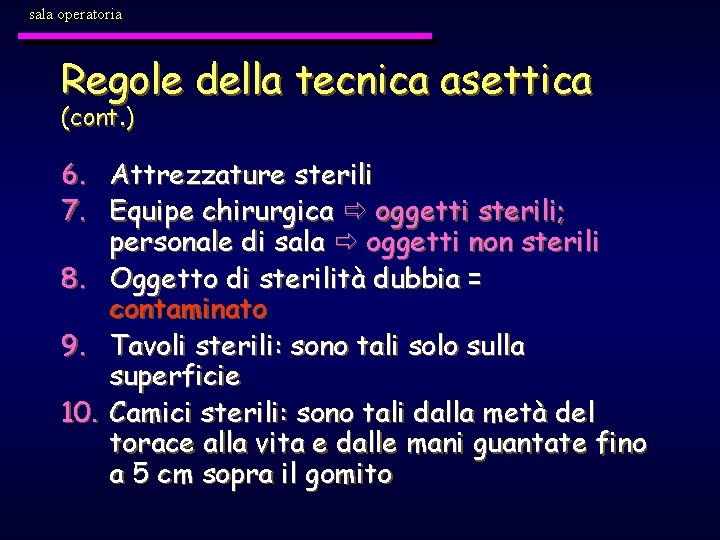 sala operatoria

Regole della tecnica asettica
(cont.)

6. Attrezzature sterili
7. Equipe chirurgica ⇨ oggetti sterili; personale di sala ⇨ oggetti non sterili
8. Oggetto di sterilità dubbia = contaminato
9. Tavoli sterili: sono tali solo sulla superficie
10. Camici sterili: sono tali dalla metà del torace alla vita e dalle mani guantate fino a 5 cm sopra il gomito